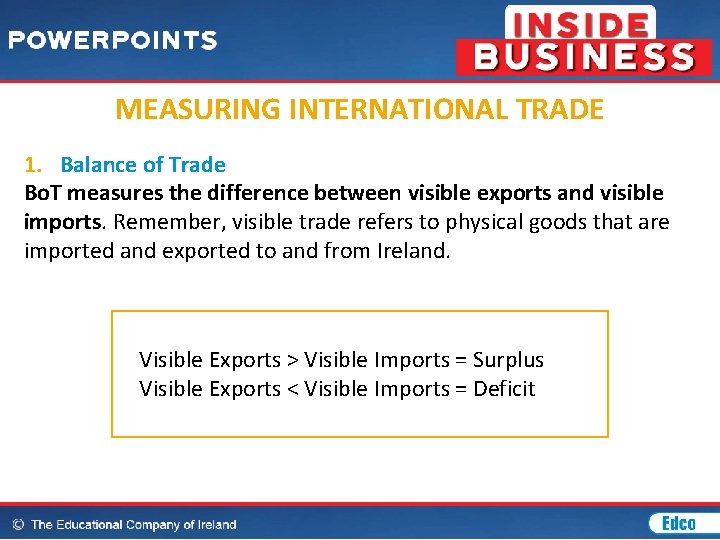 POWERPOINTS

INSIDE BUSINESS

MEASURING INTERNATIONAL TRADE

1. Balance of Trade
BoT measures the difference between visible exports and visible imports. Remember, visible trade refers to physical goods that are imported and exported to and from Ireland.

Visible Exports > Visible Imports = Surplus
Visible Exports < Visible Imports = Deficit

© The Educational Company of Ireland

Edco